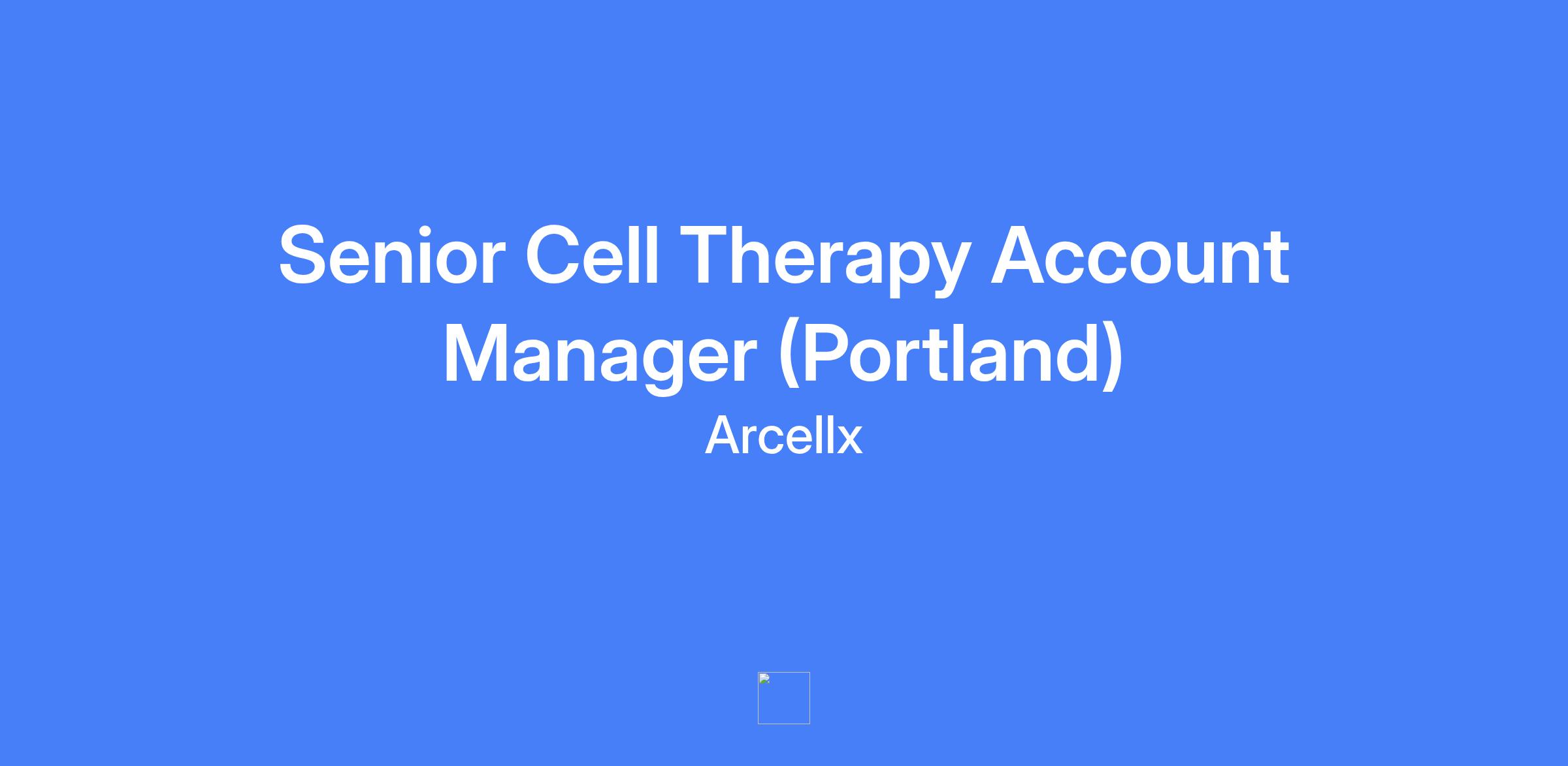 Senior Cell Therapy Account Manager (Portland)

Arcellx